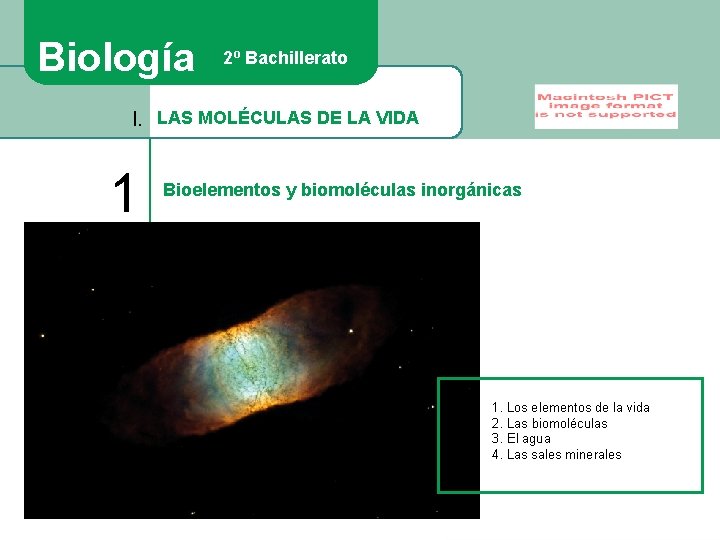 Biología 2º Bachillerato

I. LAS MOLÉCULAS DE LA VIDA

Macintosh PICT image format is not supported

1 Bioelementos y biomoléculas inorgánicas

1. Los elementos de la vida
2. Las biomoléculas
3. El agua
4. Las sales minerales